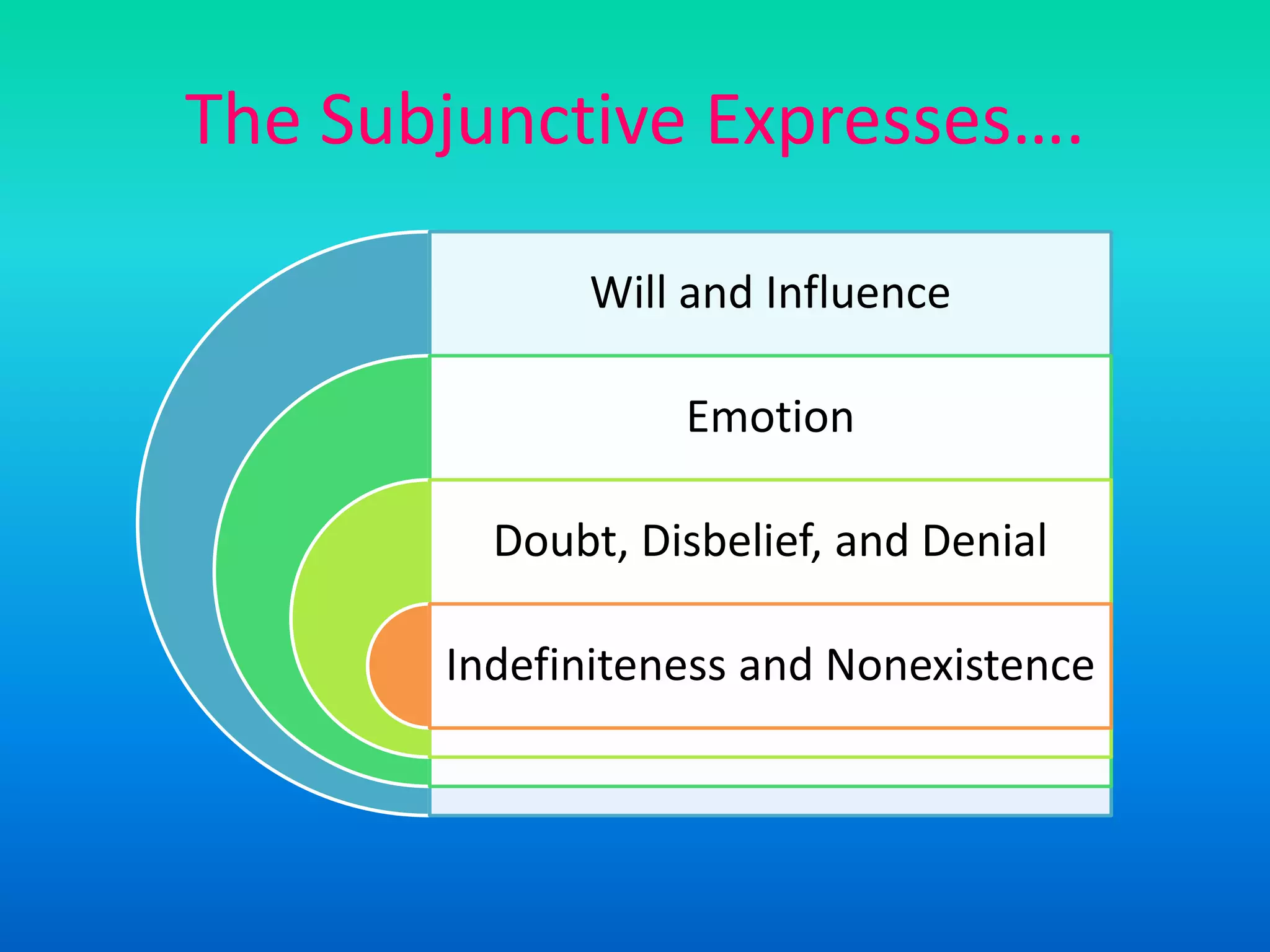 The Subjunctive Expresses….

Will and Influence

Emotion

Doubt, Disbelief, and Denial

Indefiniteness and Nonexistence